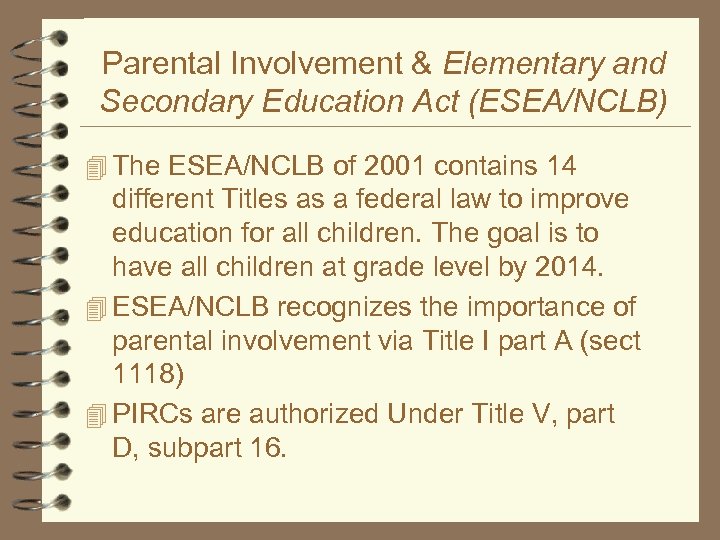 Parental Involvement & Elementary and Secondary Education Act (ESEA/NCLB)

The ESEA/NCLB of 2001 contains 14 different Titles as a federal law to improve education for all children. The goal is to have all children at grade level by 2014.

ESEA/NCLB recognizes the importance of parental involvement via Title I part A (sect 1118)

PIRCs are authorized Under Title V, part D, subpart 16.